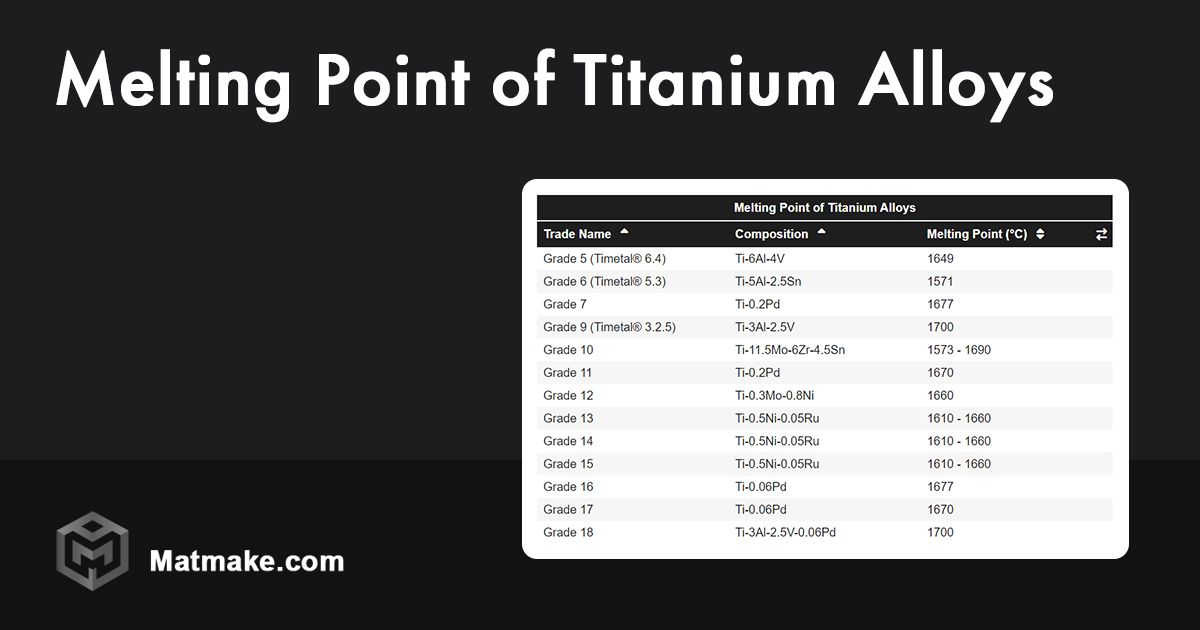 Melting Point of Titanium Alloys

Melting Point of Titanium Alloys

| Trade Name | Composition | Melting Point (°C) |
|---|---|---|
| Grade 5 (Timetal® 6.4) | Ti-6Al-4V | 1649 |
| Grade 6 (Timetal® 5.3) | Ti-5Al-2.5Sn | 1571 |
| Grade 7 | Ti-0.2Pd | 1677 |
| Grade 9 (Timetal® 3.2.5) | Ti-3Al-2.5V | 1700 |
| Grade 10 | Ti-11.5Mo-6Zr-4.5Sn | 1573 - 1690 |
| Grade 11 | Ti-0.2Pd | 1670 |
| Grade 12 | Ti-0.3Mo-0.8Ni | 1660 |
| Grade 13 | Ti-0.5Ni-0.05Ru | 1610 - 1660 |
| Grade 14 | Ti-0.5Ni-0.05Ru | 1610 - 1660 |
| Grade 15 | Ti-0.5Ni-0.05Ru | 1610 - 1660 |
| Grade 16 | Ti-0.06Pd | 1677 |
| Grade 17 | Ti-0.06Pd | 1670 |
| Grade 18 | Ti-3Al-2.5V-0.06Pd | 1700 |

Matmake.com